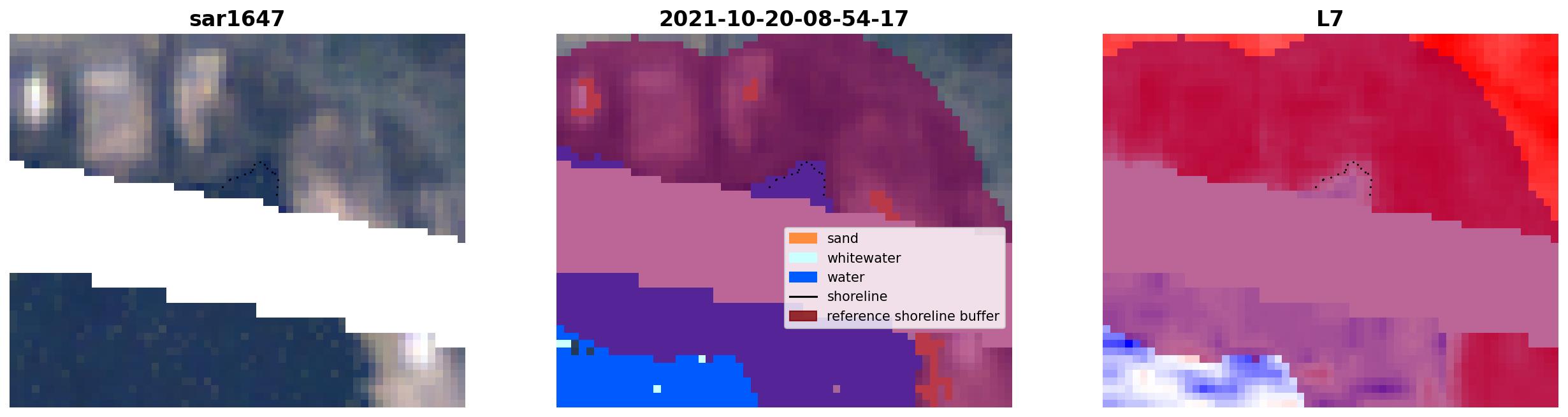 sar1647

2021-10-20-08-54-17

sand
whitewater
water
shoreline
reference shoreline buffer

L7